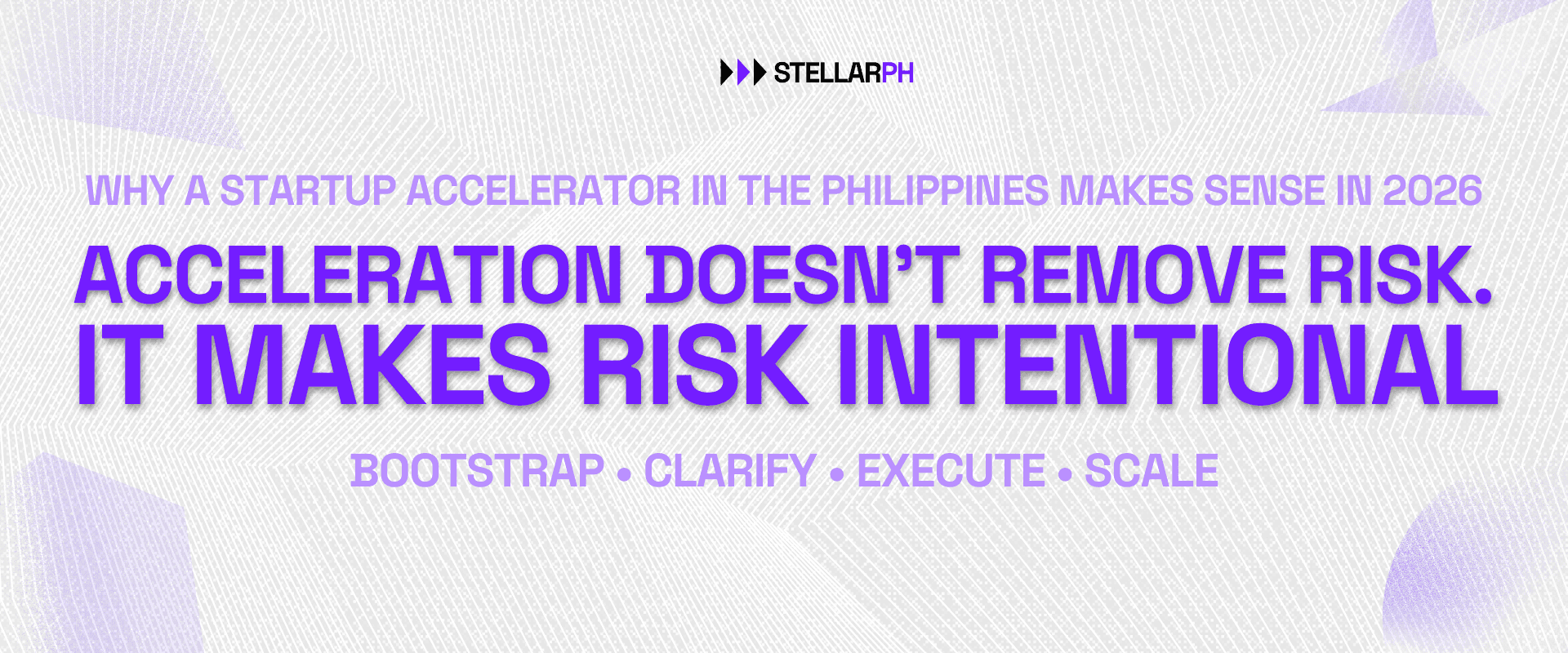 STELLARPH

WHY A STARTUP ACCELERATOR IN THE PHILIPPINES MAKES SENSE IN 2026

ACCELERATION DOESN'T REMOVE RISK. IT MAKES RISK INTENTIONAL

BOOTSTRAP • CLARIFY • EXECUTE • SCALE